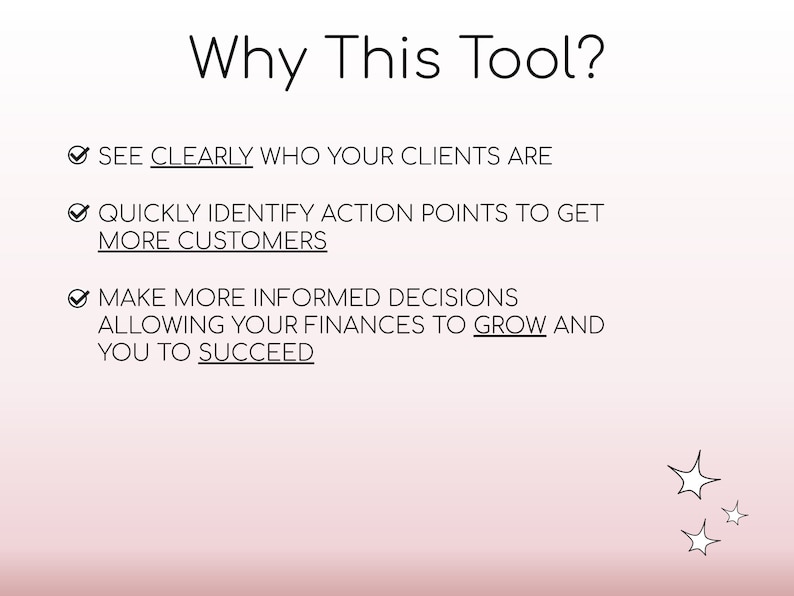 Why This Tool?

SEE CLEARLY WHO YOUR CLIENTS ARE

QUICKLY IDENTIFY ACTION POINTS TO GET MORE CUSTOMERS

MAKE MORE INFORMED DECISIONS ALLOWING YOUR FINANCES TO GROW AND YOU TO SUCCEED